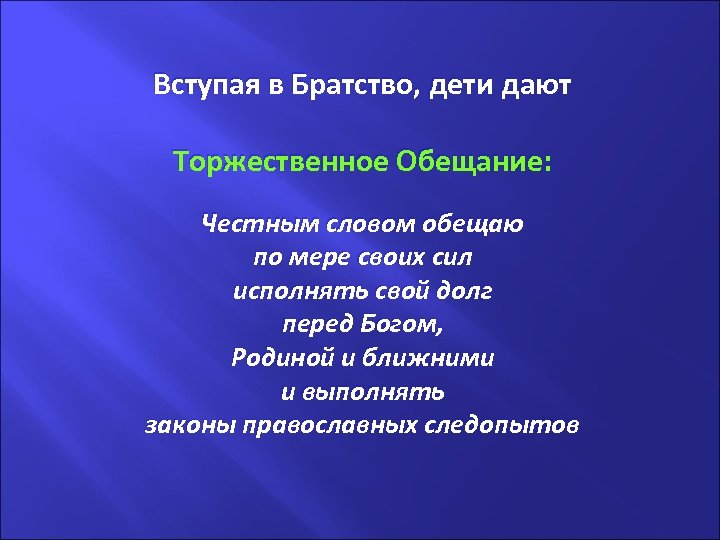 Вступая в Братство, дети дают

Торжественное Обещание:

Честным словом обещаю
по мере своих сил
исполнять свой долг
перед Богом,
Родиной и ближними
и выполнять
законы православных следопытов